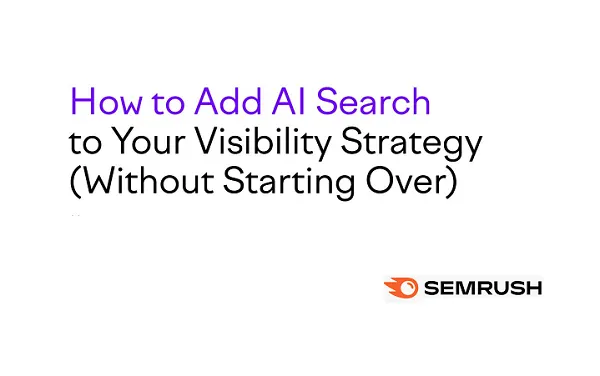 How to Add AI Search to Your Visibility Strategy (Without Starting Over)

SEMRUSH